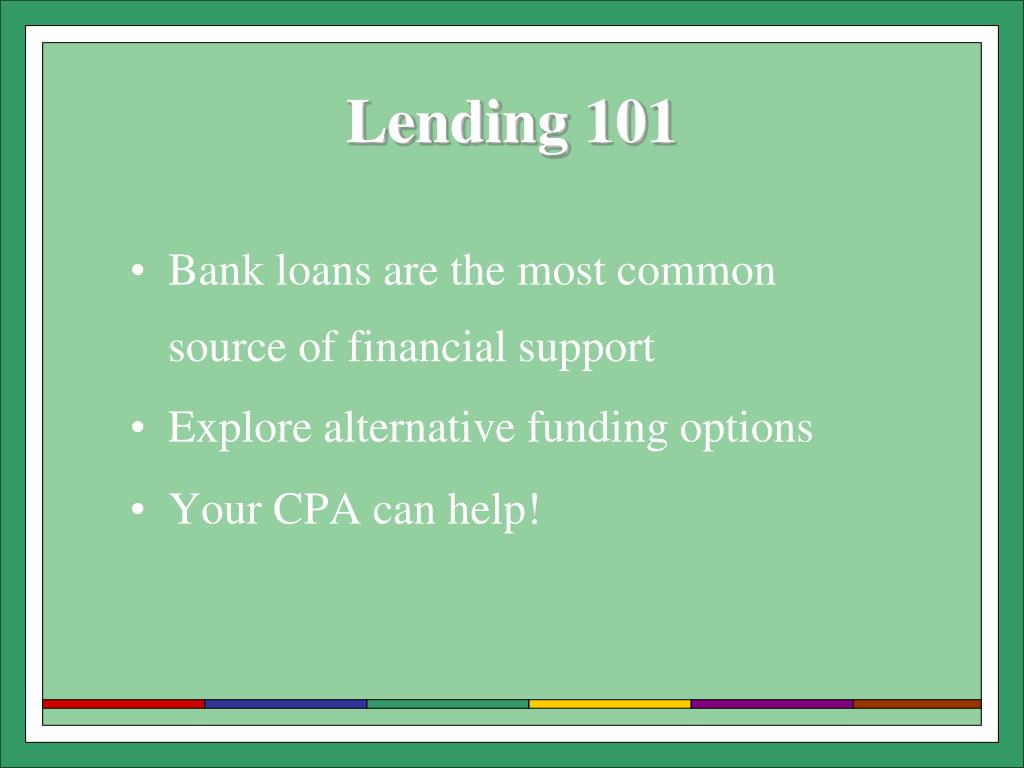 Lending 101

• Bank loans are the most common source of financial support
• Explore alternative funding options
• Your CPA can help!